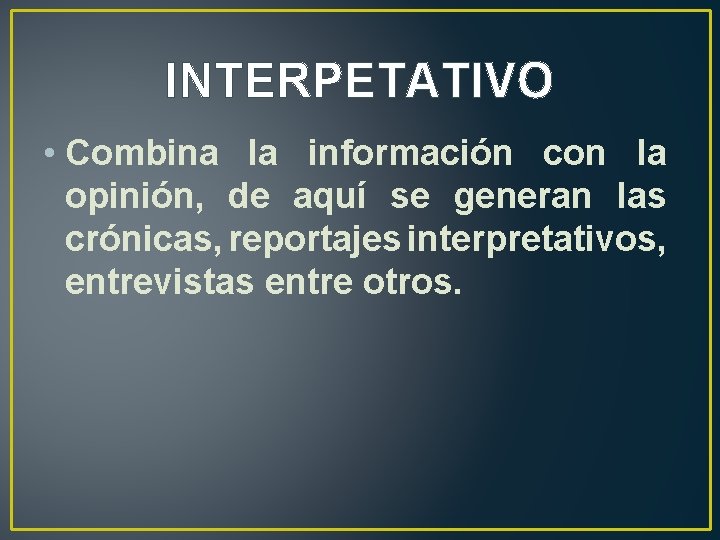 INTERPETATIVO

• Combina la información con la opinión, de aquí se generan las crónicas, reportajes interpretativos, entrevistas entre otros.